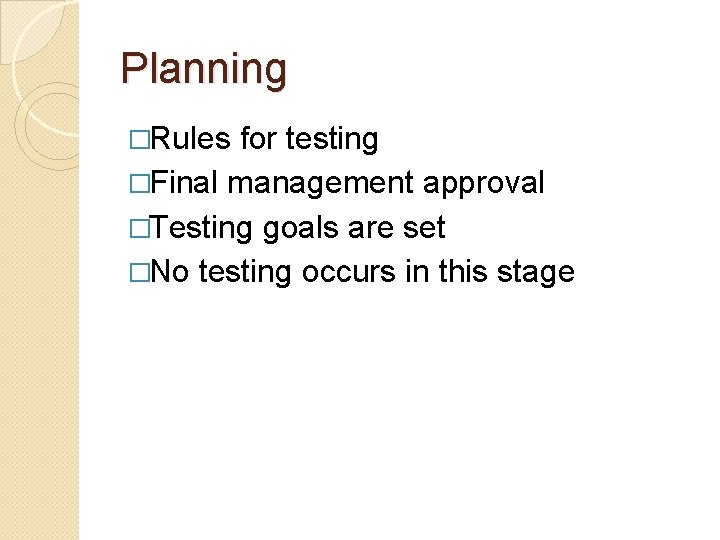 Planning

□Rules for testing
□Final management approval
□Testing goals are set
□No testing occurs in this stage